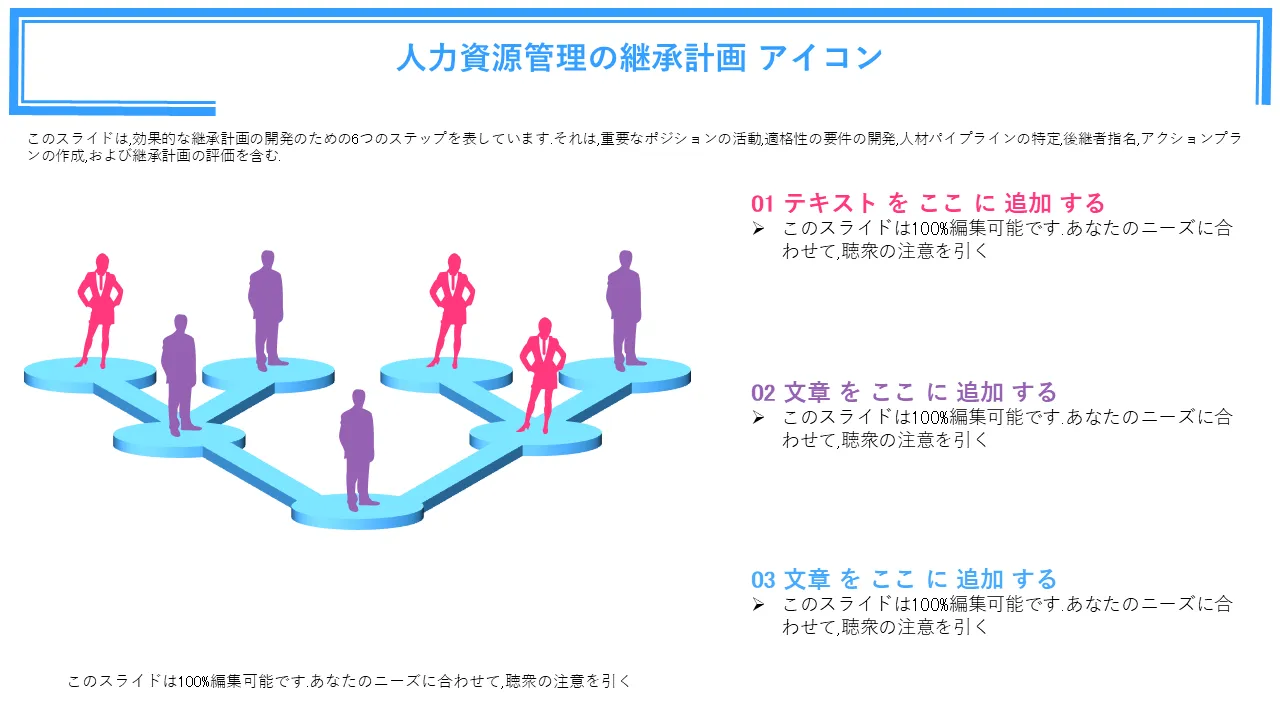 人力資源管理の継承計画 アイコン

このスライドは,効果的な継承計画の開発のための6つのステップを表しています.それは,重要なポジションの活動,適格性の要件の開発,人材パイプラインの特定,後継者指名,アクションプランの作成,および継承計画の評価を含む.

01 テキスト を ここ に 追加 する

➢ このスライドは100%編集可能です.あなたのニーズに合わせて,聴衆の注意を引く

02 文章 を ここ に 追加 する

➢ このスライドは100%編集可能です.あなたのニーズに合わせて,聴衆の注意を引く

03 文章 を ここ に 追加 する

➢ このスライドは100%編集可能です.あなたのニーズに合わせて,聴衆の注意を引く

このスライドは100%編集可能です.あなたのニーズに合わせて,聴衆の注意を引く